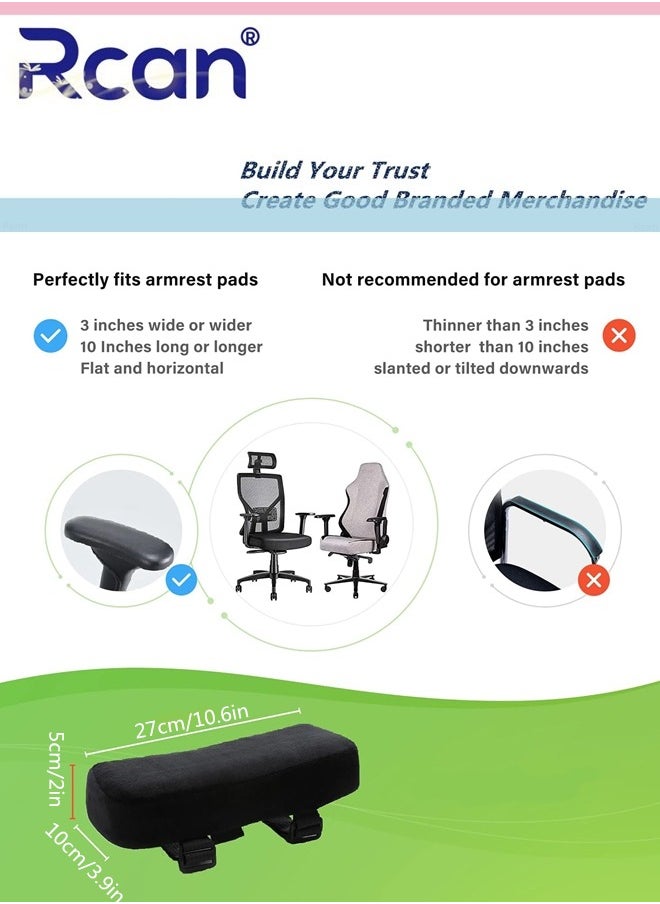 Rcan®

Build Your Trust
Create Good Branded Merchandise

Perfectly fits armrest pads

3 inches wide or wider
10 Inches long or longer
Flat and horizontal

Not recommended for armrest pads

Thinner than 3 inches
shorter than 10 inches
slanted or tilted downwards

27cm/10.6in
5cm/2in
10cm/3.9in